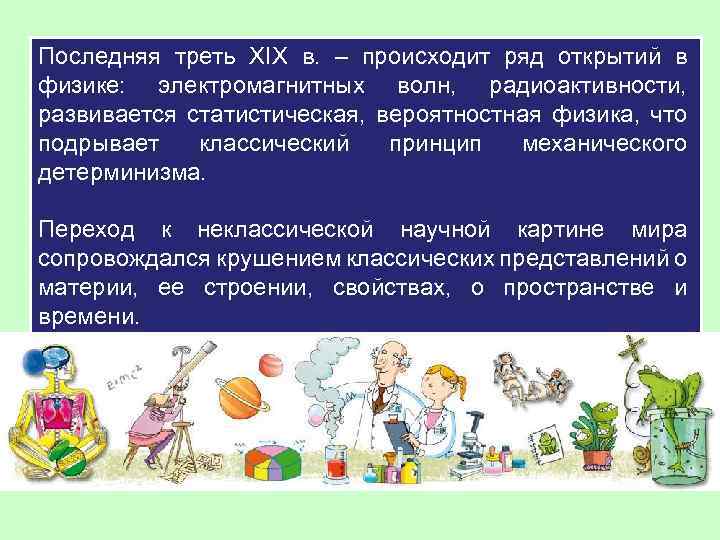 Последняя треть XIX в. – происходит ряд открытий в физике: электромагнитных волн, радиоактивности, развивается статистическая, вероятностная физика, что подрывает классический принцип механического детерминизма.

Переход к неклассической научной картине мира сопровождался крушением классических представлений о материи, ее строении, свойствах, о пространстве и времени.

$E=mc^2$